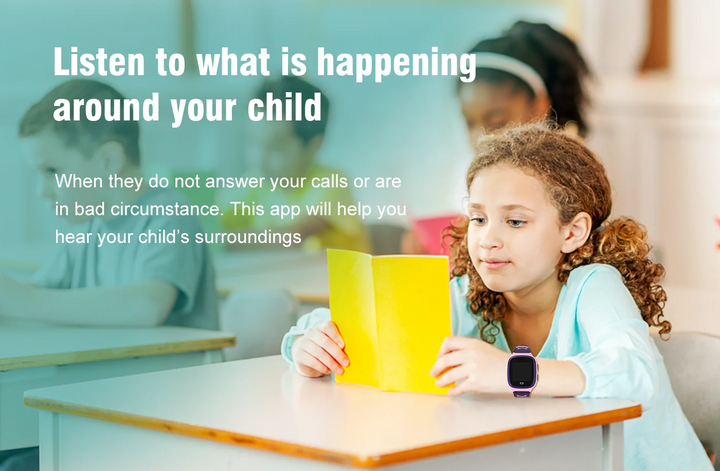 Listen to what is happening around your child

When they do not answer your calls or are in bad circumstance. This app will help you hear your child's surroundings